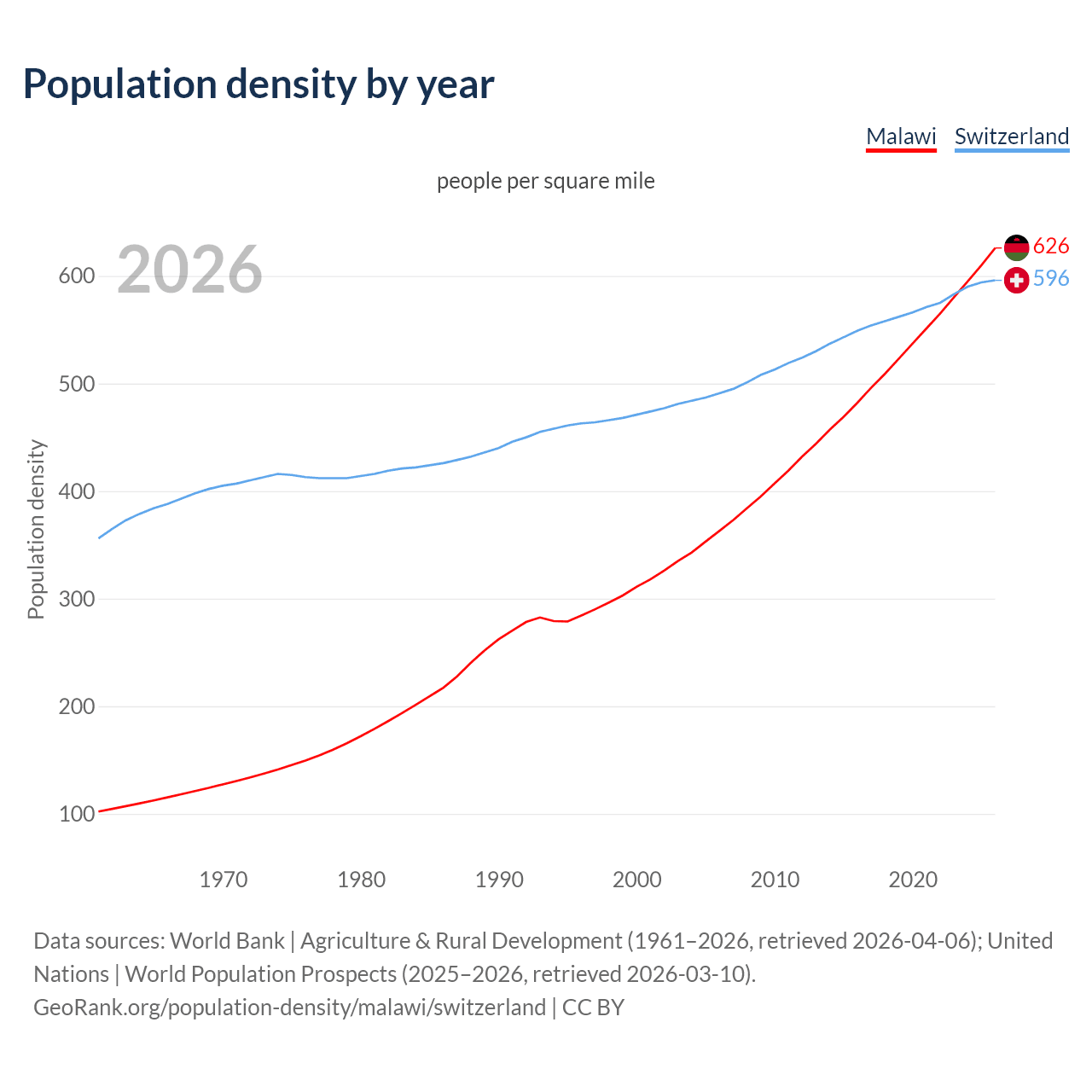 Population density by year

Malawi Switzerland

people per square mile

2026

626
596

Population density

600
500
400
300
200
100

1970 1980 1990 2000 2010 2020

Data sources: World Bank | Agriculture & Rural Development (1961–2026, retrieved 2026-04-06); United Nations | World Population Prospects (2025–2026, retrieved 2026-03-10).
GeoRank.org/population-density/malawi/switzerland | CC BY